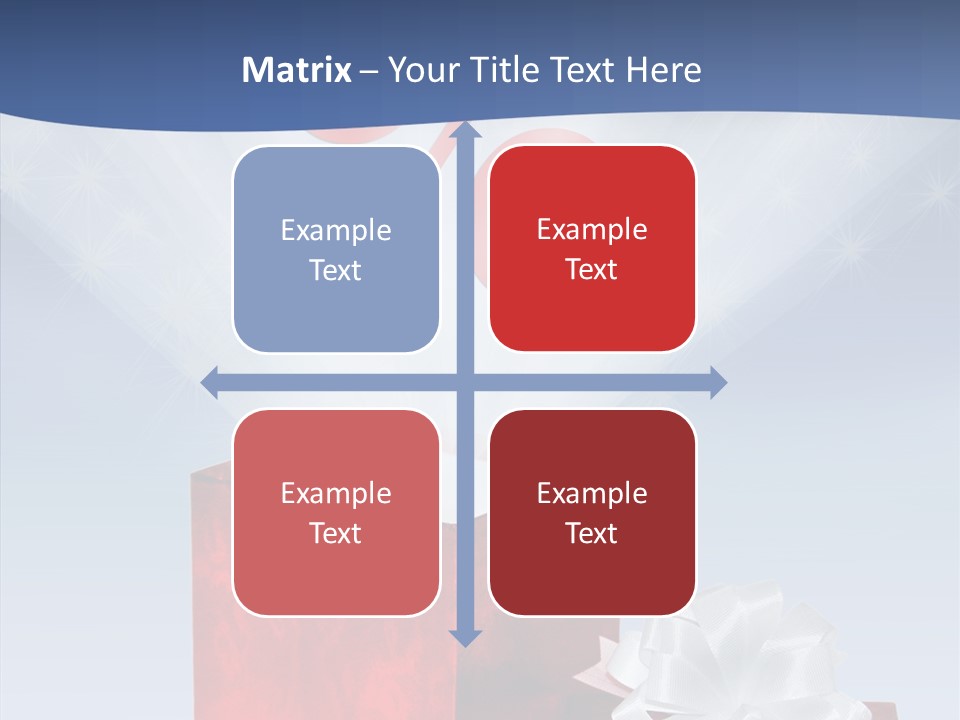 Matrix – Your Title Text Here

Example Text

Example Text

Example Text

Example Text